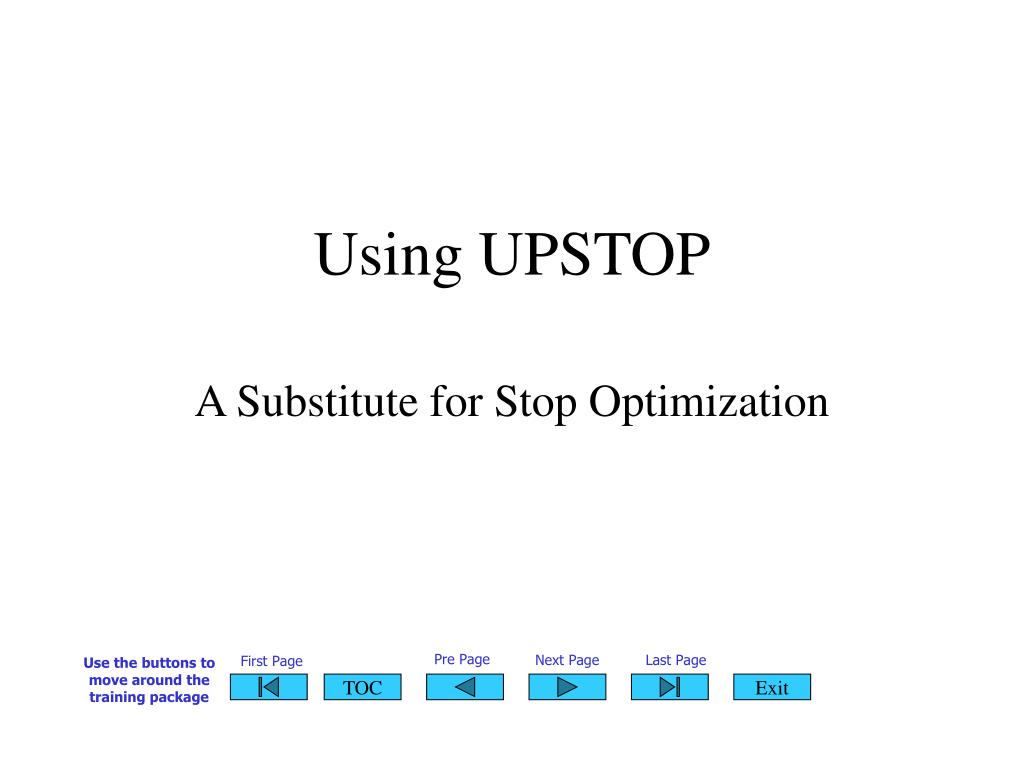 Using UPSTOP

A Substitute for Stop Optimization

Use the buttons to move around the training package

First Page

TOC

Pre Page

Next Page

Last Page

Exit